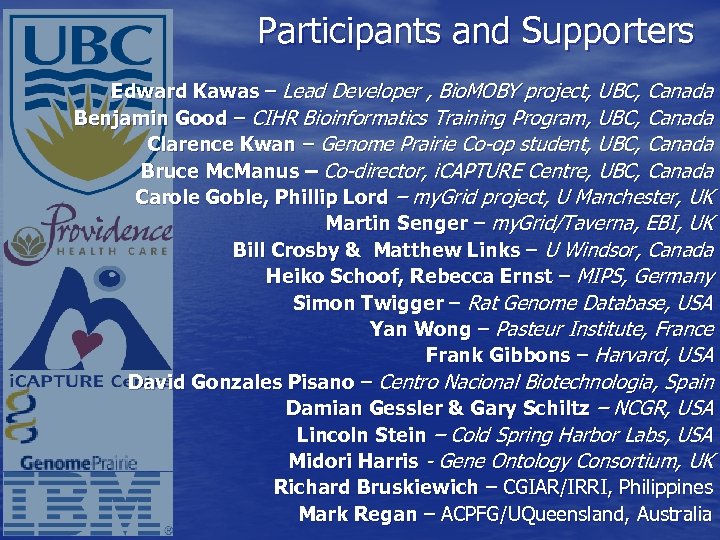 UBC

Providence
HEALTH CARE

iCAPTURE Ce

GenomePrairie

IBM

Participants and Supporters

Edward Kawas – Lead Developer , BioMOBY project, UBC, Canada
Benjamin Good – CIHR Bioinformatics Training Program, UBC, Canada
Clarence Kwan – Genome Prairie Co-op student, UBC, Canada
Bruce McManus – Co-director, iCAPTURE Centre, UBC, Canada
Carole Goble, Phillip Lord – myGrid project, U Manchester, UK
Martin Senger – myGrid/Taverna, EBI, UK
Bill Crosby & Matthew Links – U Windsor, Canada
Heiko Schoof, Rebecca Ernst – MIPS, Germany
Simon Twigger – Rat Genome Database, USA
Yan Wong – Pasteur Institute, France
Frank Gibbons – Harvard, USA
David Gonzales Pisano – Centro Nacional Biotechnologia, Spain
Damian Gessler & Gary Schiltz – NCGR, USA
Lincoln Stein – Cold Spring Harbor Labs, USA
Midori Harris - Gene Ontology Consortium, UK
Richard Bruskiewich – CGIAR/IRRI, Philippines
Mark Regan – ACPFG/UQueensland, Australia